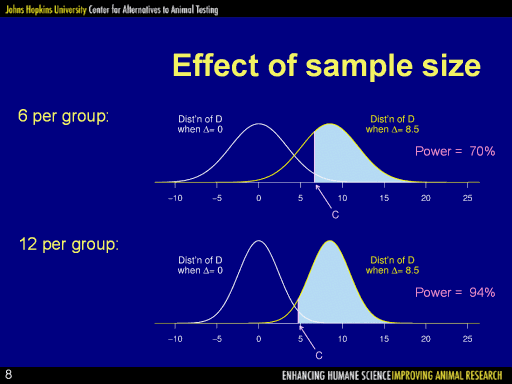 Johns Hopkins University Center for Alternatives to Animal Testing

Effect of sample size

6 per group:

Dist'n of D when $\Delta = 0$

Dist'n of D when $\Delta = 8.5$

Power = 70%

−10 −5 0 5 10 15 20 25

C

12 per group:

Dist'n of D when $\Delta = 0$

Dist'n of D when $\Delta = 8.5$

Power = 94%

−10 −5 0 5 10 15 20 25

C

8

ENHANCING HUMANE SCIENCE IMPROVING ANIMAL RESEARCH